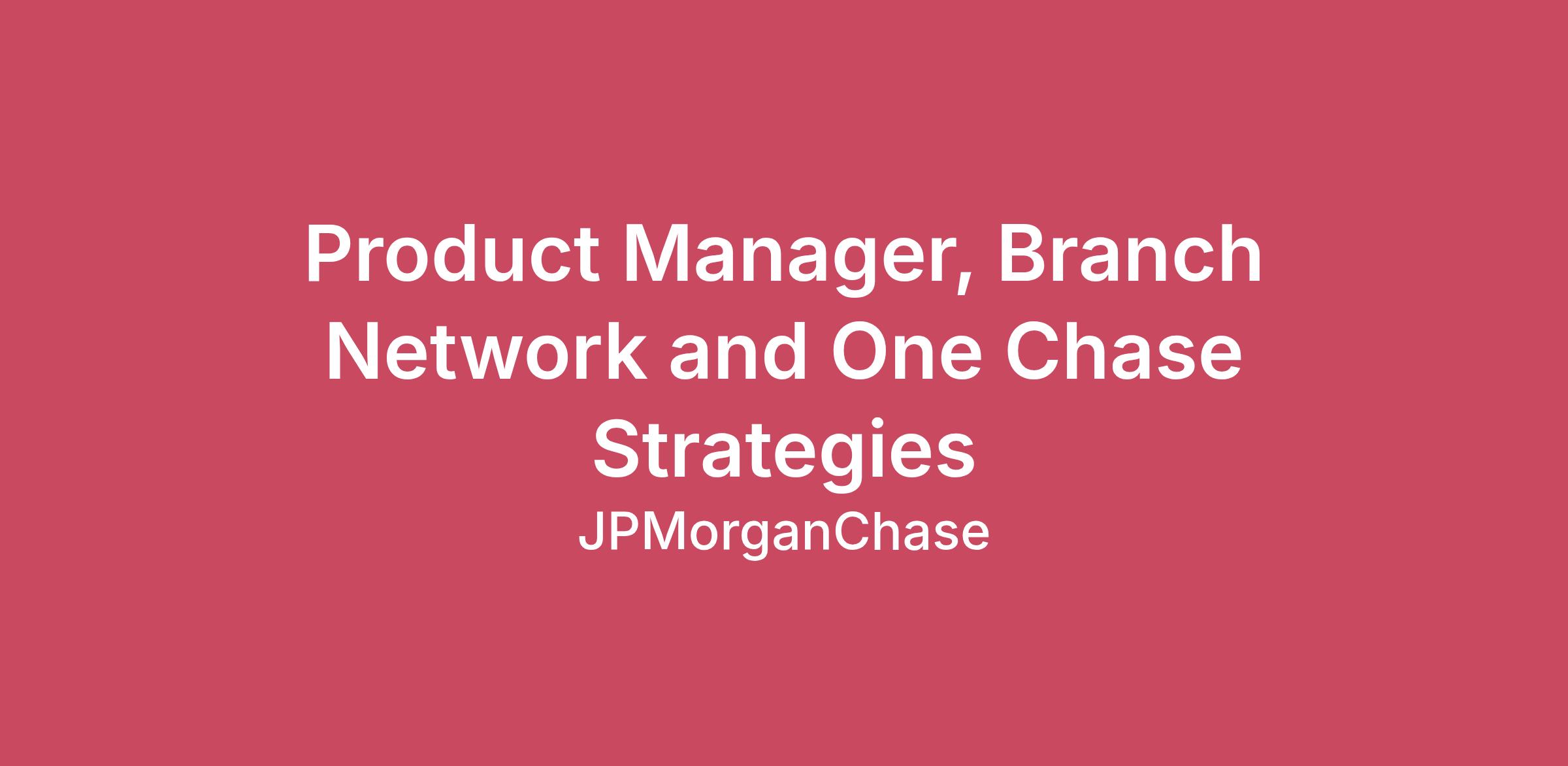 Product Manager, Branch Network and One Chase Strategies

JPMorganChase